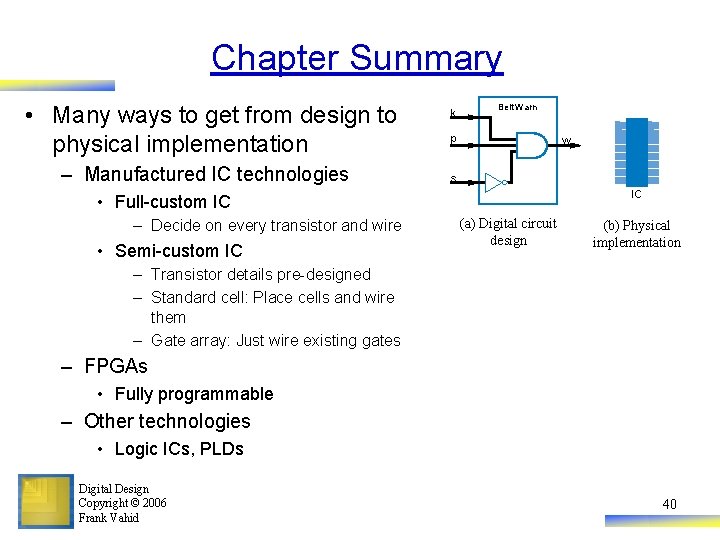 Chapter Summary

• Many ways to get from design to physical implementation
– Manufactured IC technologies
• Full-custom IC
– Decide on every transistor and wire
• Semi-custom IC
– Transistor details pre-designed
– Standard cell: Place cells and wire them
– Gate array: Just wire existing gates
– FPGAs
• Fully programmable
– Other technologies
• Logic ICs, PLDs

BeltWarn
k
p
s
w
(a) Digital circuit design

IC
(b) Physical implementation

Digital Design
Copyright © 2006
Frank Vahid

40